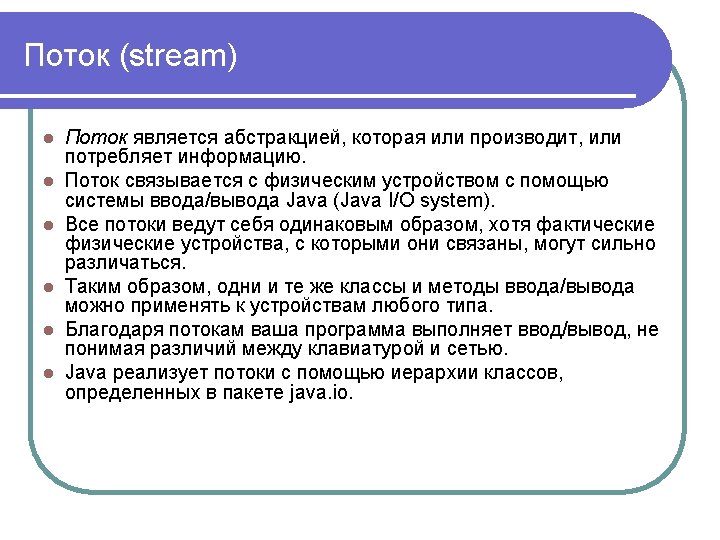 Поток (stream)

- Поток является абстракцией, которая или производит, или потребляет информацию.
- Поток связывается с физическим устройством с помощью системы ввода/вывода Java (Java I/O system).
- Все потоки ведут себя одинаковым образом, хотя фактические физические устройства, с которыми они связаны, могут сильно различаться.
- Таким образом, одни и те же классы и методы ввода/вывода можно применять к устройствам любого типа.
- Благодаря потокам ваша программа выполняет ввод/вывод, не понимая различий между клавиатурой и сетью.
- Java реализует потоки с помощью иерархии классов, определенных в пакете java.io.